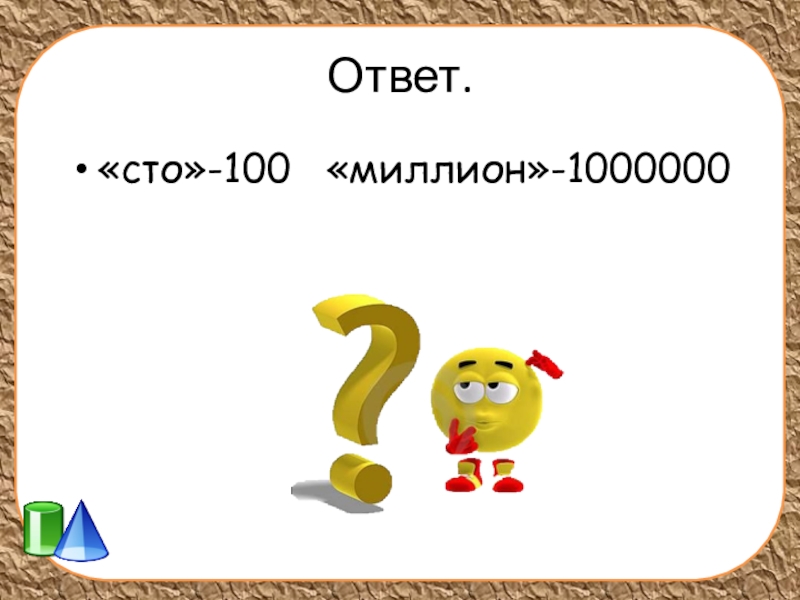 Ответ.

• «сто»-100 «миллион»-1000000